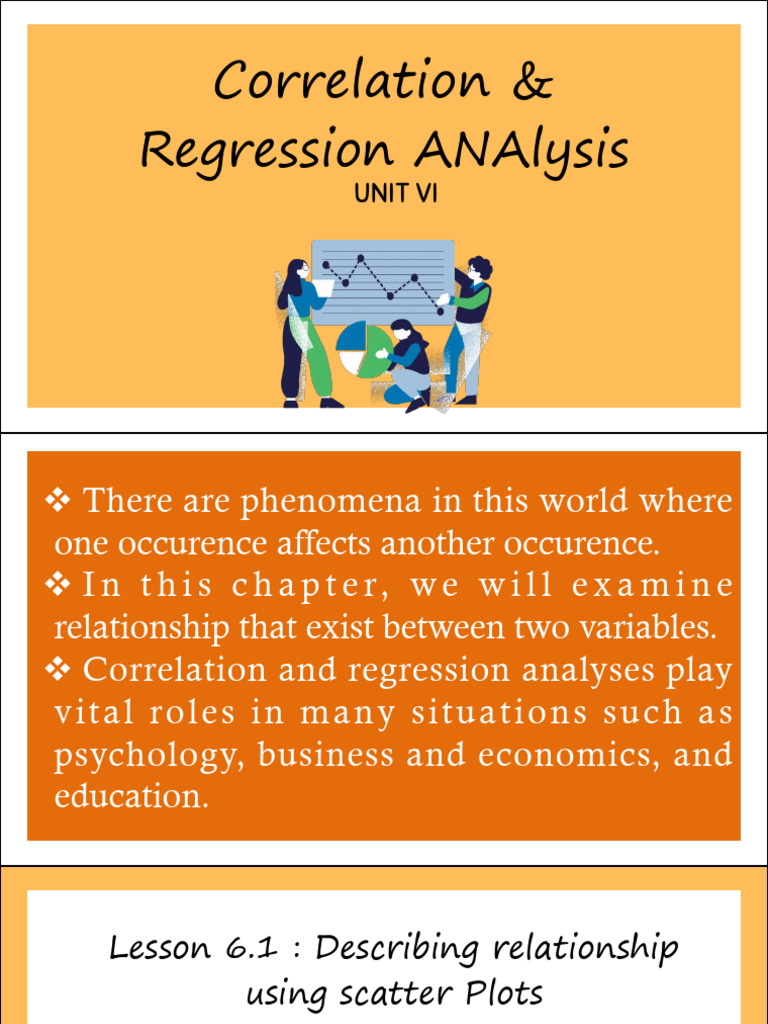 Correlation & Regression ANAlysis

UNIT VI

❖ There are phenomena in this world where one occurence affects another occurence.

❖ In this chapter, we will examine relationship that exist between two variables.

❖ Correlation and regression analyses play vital roles in many situations such as psychology, business and economics, and education.

Lesson 6.1 : Describing relationship using scatter Plots